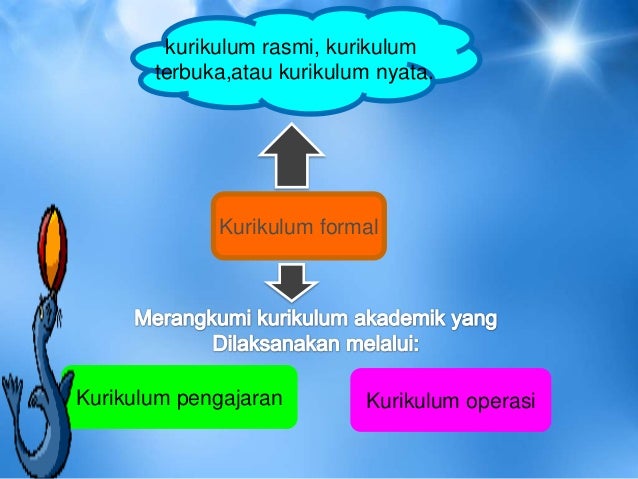 kurikulum rasmi, kurikulum terbuka,atau kurikulum nyata.

Kurikulum formal

Merangkumi kurikulum akademik yang Dilaksanakan melalui:

Kurikulum pengajaran

Kurikulum operasi